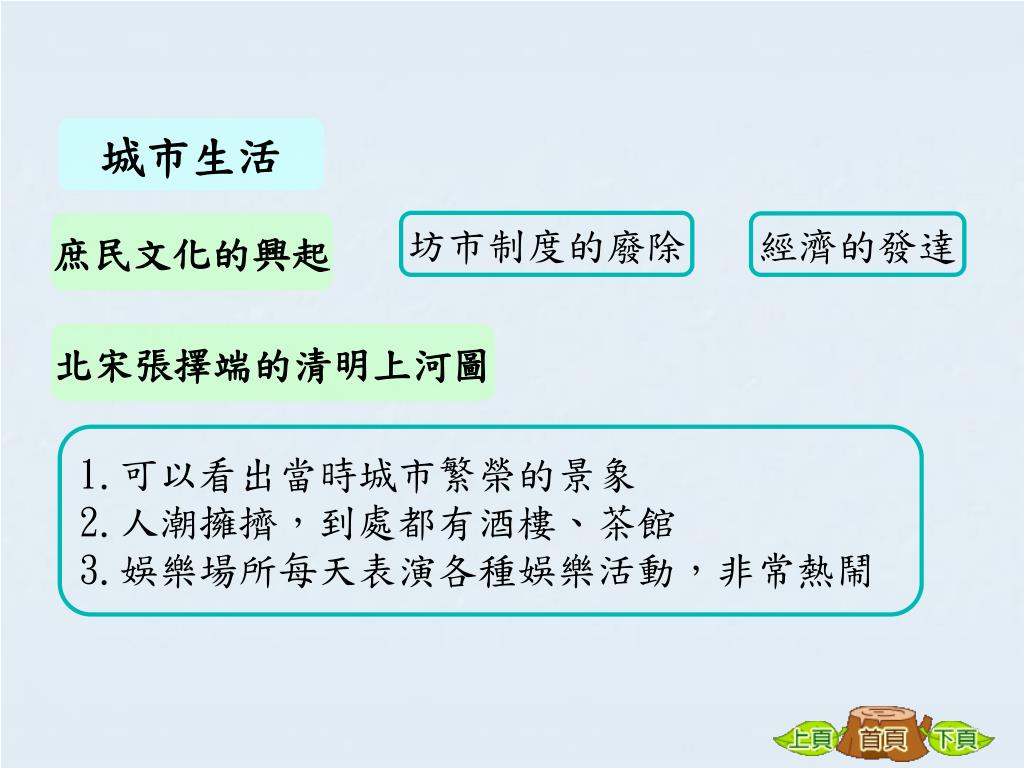 城市生活

庶民文化的興起

坊市制度的廢除

經濟的發達

北宋張擇端的清明上河圖

1. 可以看出當時城市繁榮的景象
2. 人潮擁擠，到處都有酒樓、茶館
3. 娛樂場所每天表演各種娛樂活動，非常熱鬧

上頁 首頁 下頁